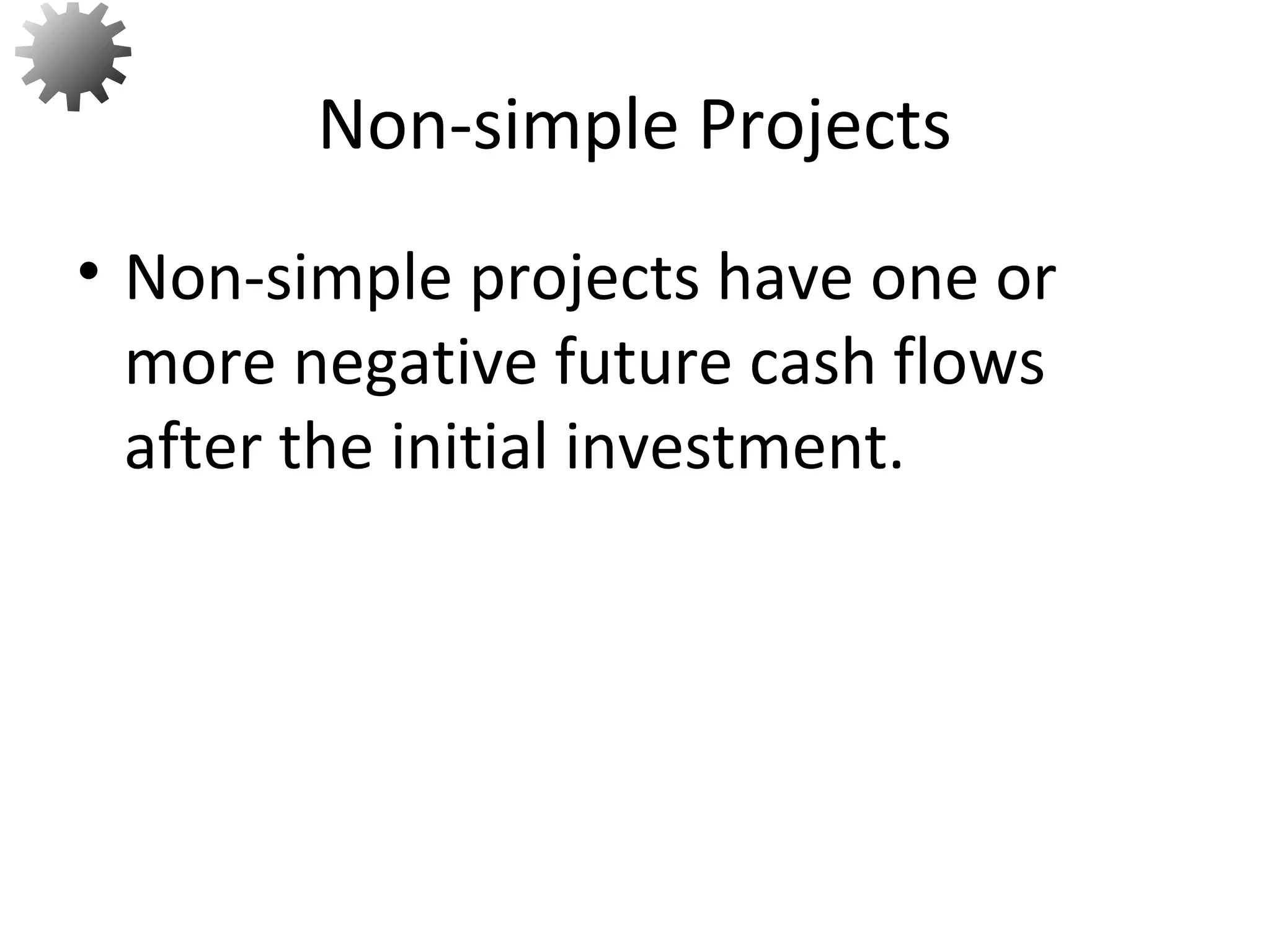 Non-simple Projects

• Non-simple projects have one or more negative future cash flows after the initial investment.